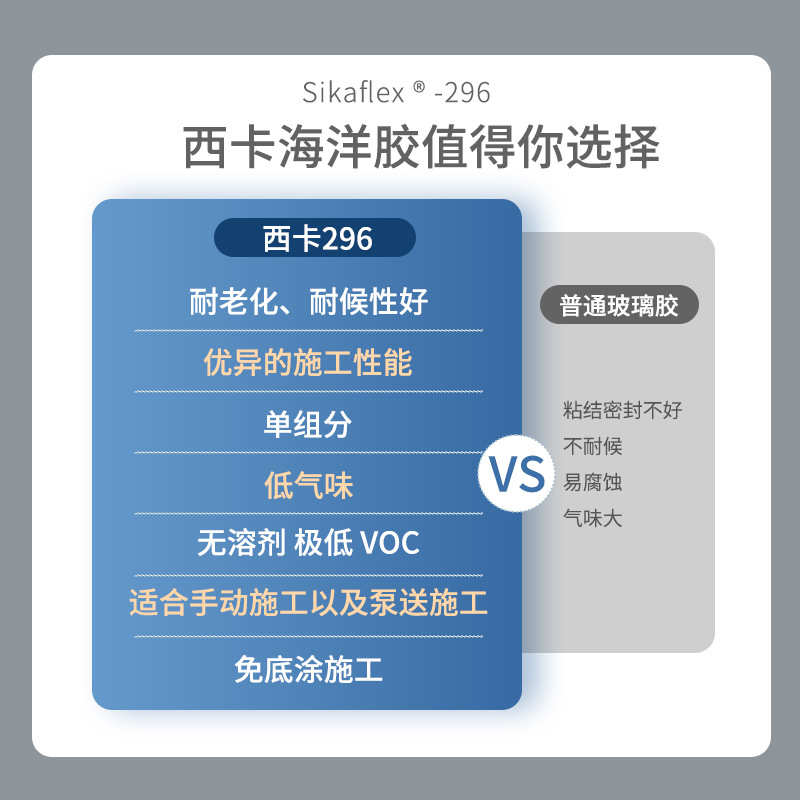 Sikaflex ® -296

西卡海洋胶值得你选择

西卡296

耐老化、耐候性好

优异的施工性能

单组分

低气味

无溶剂 极低 VOC

适合手动施工以及泵送施工

免底涂施工

VS

普通玻璃胶

粘结密封不好

不耐候

易腐蚀

气味大